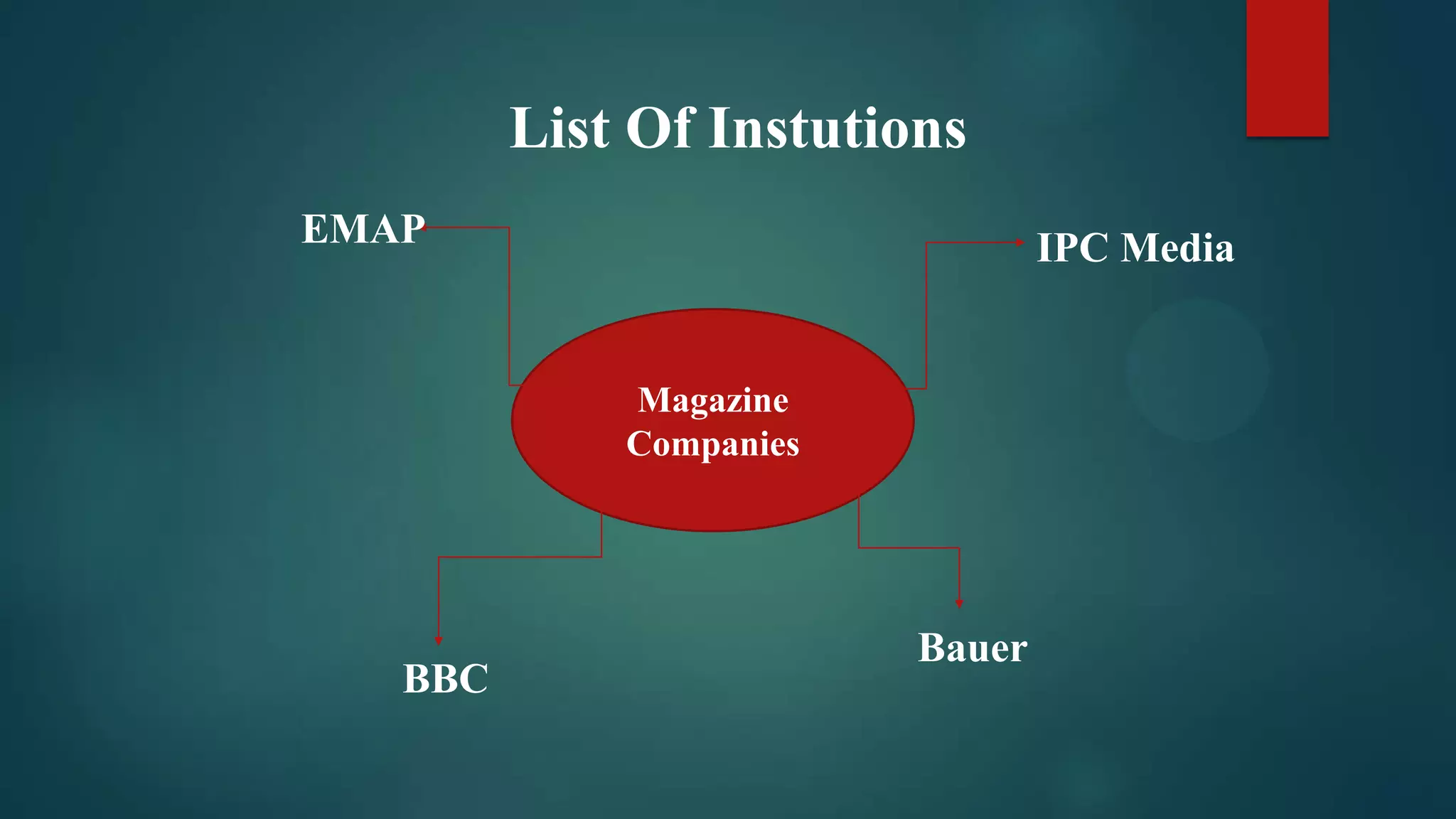 List Of Instutions

EMAP

IPC Media

Magazine Companies

BBC

Bauer